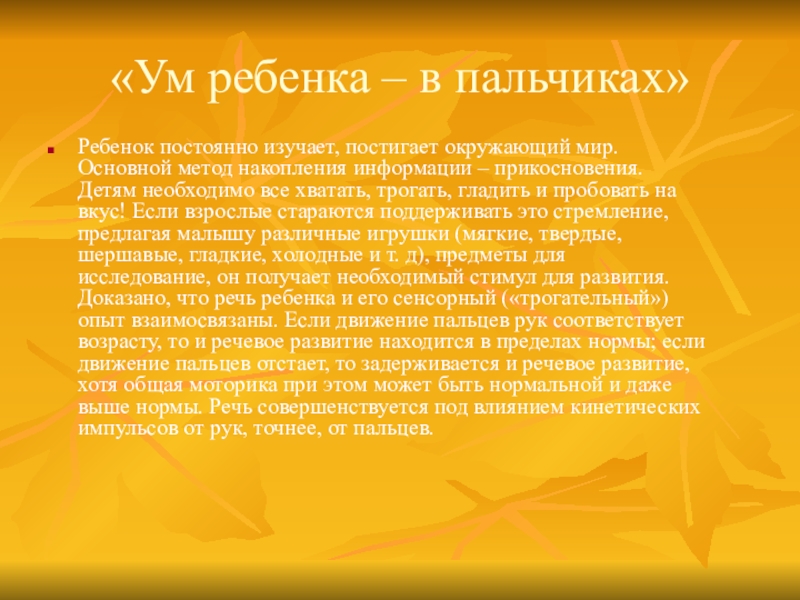 «Ум ребенка – в пальчиках»

Ребенок постоянно изучает, постигает окружающий мир. Основной метод накопления информации – прикосновения. Детям необходимо все хватать, трогать, гладить и пробовать на вкус! Если взрослые стараются поддерживать это стремление, предлагая малышу различные игрушки (мягкие, твердые, шершавые, гладкие, холодные и т. д), предметы для исследование, он получает необходимый стимул для развития. Доказано, что речь ребенка и его сенсорный («трогательный») опыт взаимосвязаны. Если движение пальцев рук соответствует возрасту, то и речевое развитие находится в пределах нормы; если движение пальцев отстает, то задерживается и речевое развитие, хотя общая моторика при этом может быть нормальной и даже выше нормы. Речь совершенствуется под влиянием кинетических импульсов от рук, точнее, от пальцев.